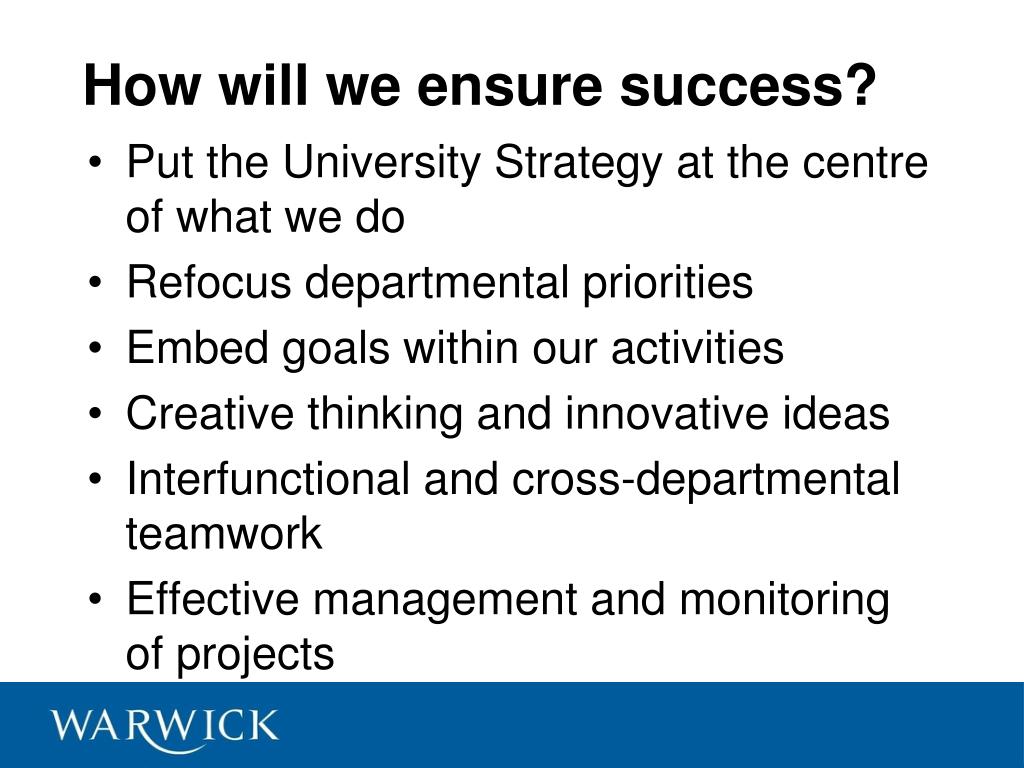 How will we ensure success?

• Put the University Strategy at the centre of what we do
• Refocus departmental priorities
• Embed goals within our activities
• Creative thinking and innovative ideas
• Interfunctional and cross-departmental teamwork
• Effective management and monitoring of projects

WARWICK